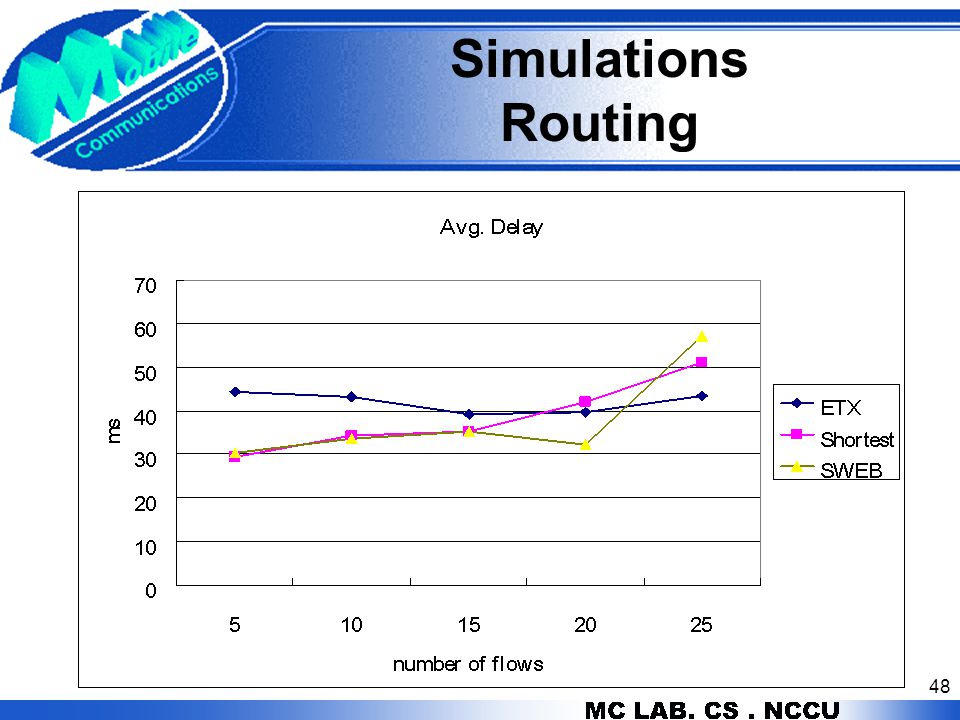 Mobile Communications

Simulations
Routing

Avg. Delay

70
60
50
40
30
20
10
0

ms

5
10
15
20
25

number of flows

ETX
Shortest
SWEB

48

MC LAB. CS . NCCU